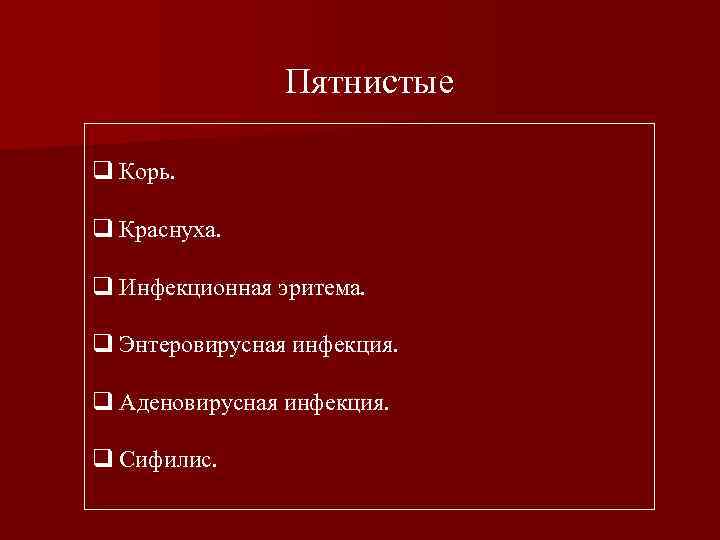 Пятнистые

❑ Корь.

❑ Краснуха.

❑ Инфекционная эритема.

❑ Энтеровирусная инфекция.

❑ Аденовирусная инфекция.

❑ Сифилис.